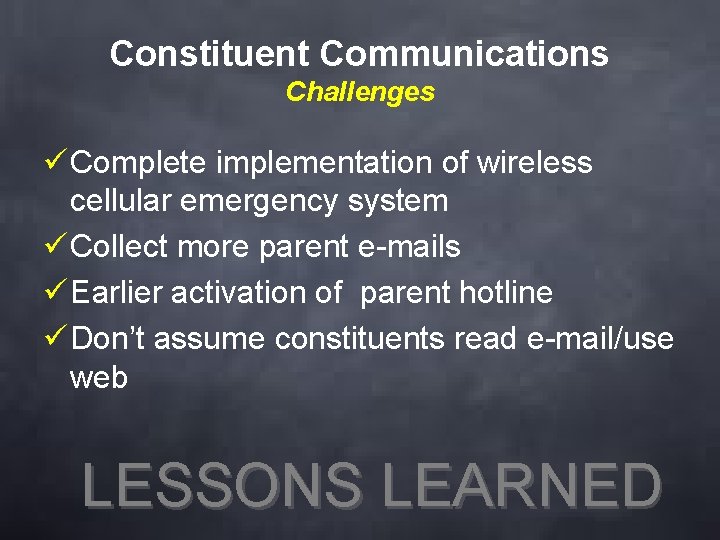 Constituent Communications
Challenges

✓ Complete implementation of wireless cellular emergency system
✓ Collect more parent e-mails
✓ Earlier activation of parent hotline
✓ Don't assume constituents read e-mail/use web

LESSONS LEARNED